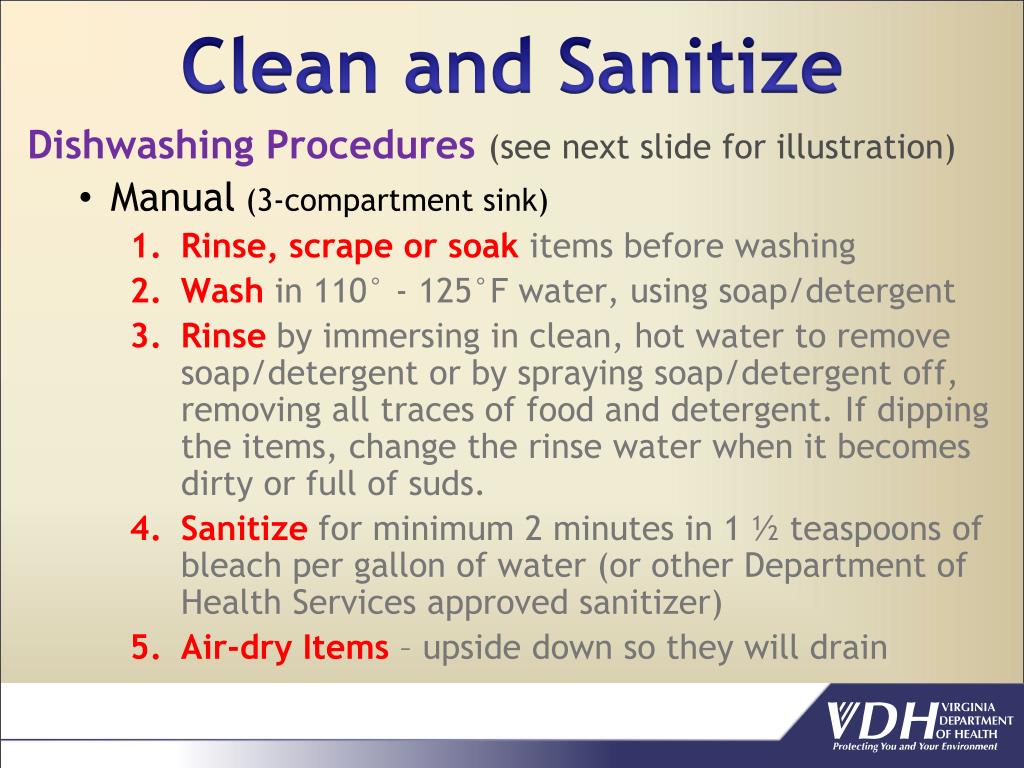 Clean and Sanitize

Dishwashing Procedures (see next slide for illustration)

• Manual (3-compartment sink)

1. Rinse, scrape or soak items before washing
2. Wash in 110° - 125°F water, using soap/detergent
3. Rinse by immersing in clean, hot water to remove soap/detergent or by spraying soap/detergent off, removing all traces of food and detergent. If dipping the items, change the rinse water when it becomes dirty or full of suds.
4. Sanitize for minimum 2 minutes in 1 ½ teaspoons of bleach per gallon of water (or other Department of Health Services approved sanitizer)
5. Air-dry Items – upside down so they will drain

VDH VIRGINIA DEPARTMENT OF HEALTH
Protecting You and Your Environment